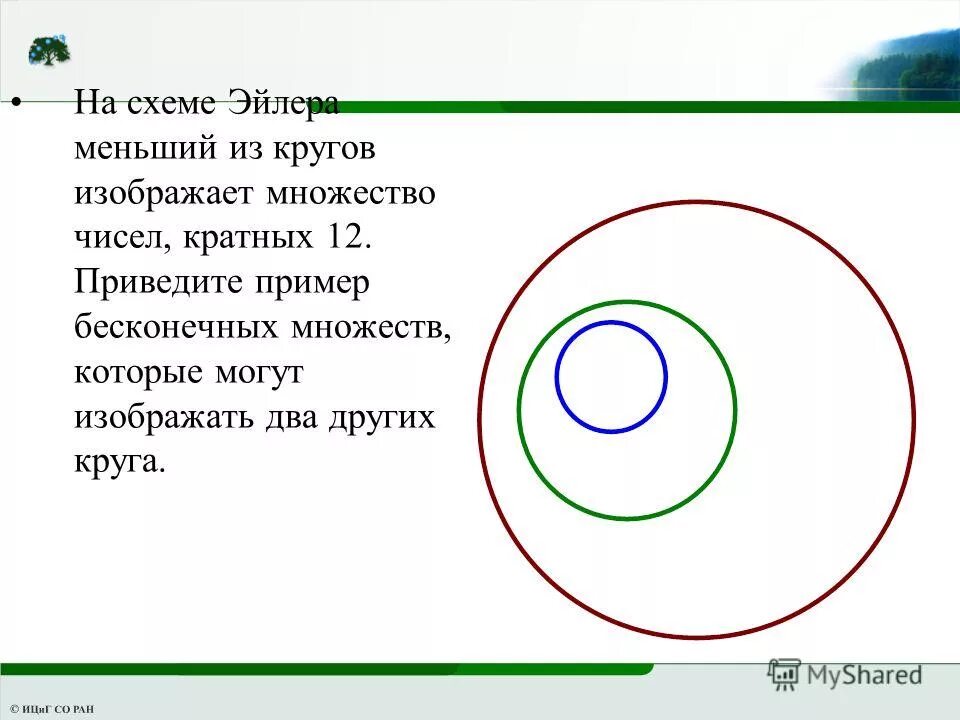 • На схеме Эйлера меньший из кругов изображает множество чисел, кратных 12. Приведите пример бесконечных множеств, которые могут изображать два других круга.

MyShared

© ИЦиГ СО РАН